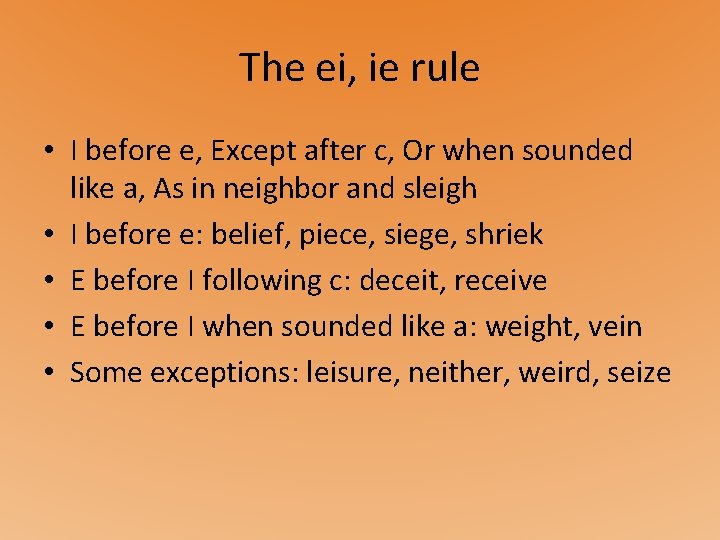 The ei, ie rule

• I before e, Except after c, Or when sounded like a, As in neighbor and sleigh
• I before e: belief, piece, siege, shriek
• E before I following c: deceit, receive
• E before I when sounded like a: weight, vein
• Some exceptions: leisure, neither, weird, seize